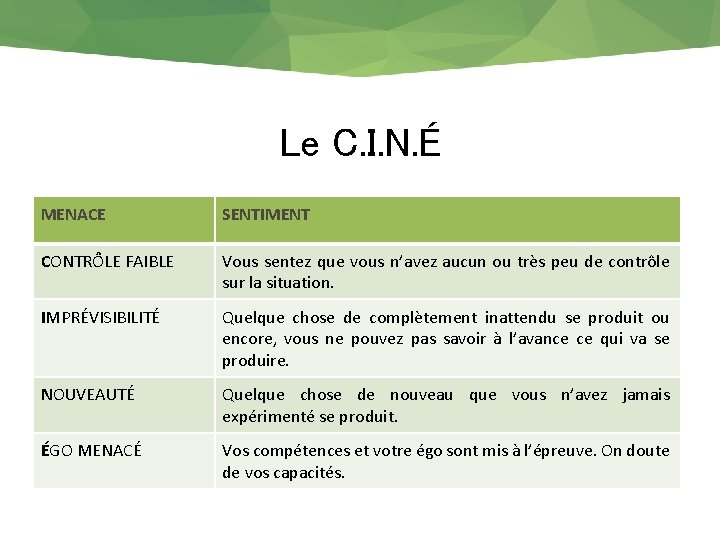 Le C.I.N.É

| MENACE | SENTIMENT |
|---|---|
| CONTRÔLE FAIBLE | Vous sentez que vous n'avez aucun ou très peu de contrôle sur la situation. |
| IMPRÉVISIBILITÉ | Quelque chose de complètement inattendu se produit ou encore, vous ne pouvez pas savoir à l'avance ce qui va se produire. |
| NOUVEAUTÉ | Quelque chose de nouveau que vous n'avez jamais expérimenté se produit. |
| ÉGO MENACÉ | Vos compétences et votre égo sont mis à l'épreuve. On doute de vos capacités. |